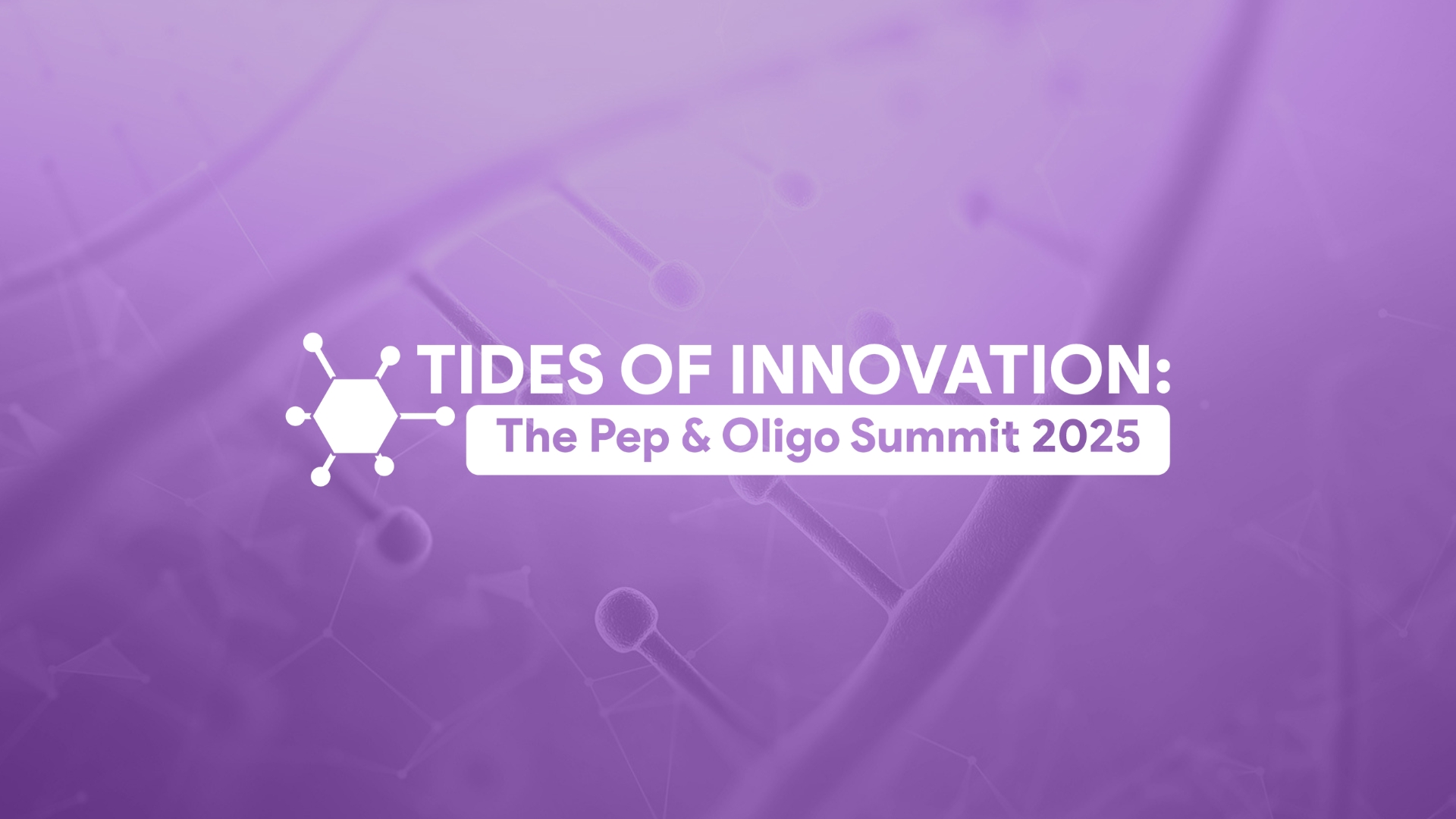 TIDES OF INNOVATION:
The Pep & Oligo Summit 2025